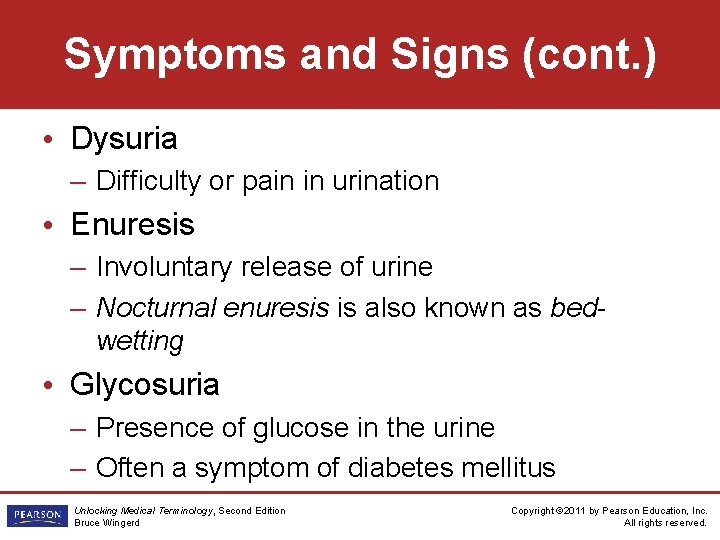 Symptoms and Signs (cont.)

• Dysuria
– Difficulty or pain in urination
• Enuresis
– Involuntary release of urine
– Nocturnal enuresis is also known as bed-wetting
• Glycosuria
– Presence of glucose in the urine
– Often a symptom of diabetes mellitus

PEARSON
Unlocking Medical Terminology, Second Edition
Bruce Wingerd
Copyright ©2011 by Pearson Education, Inc.
All rights reserved.